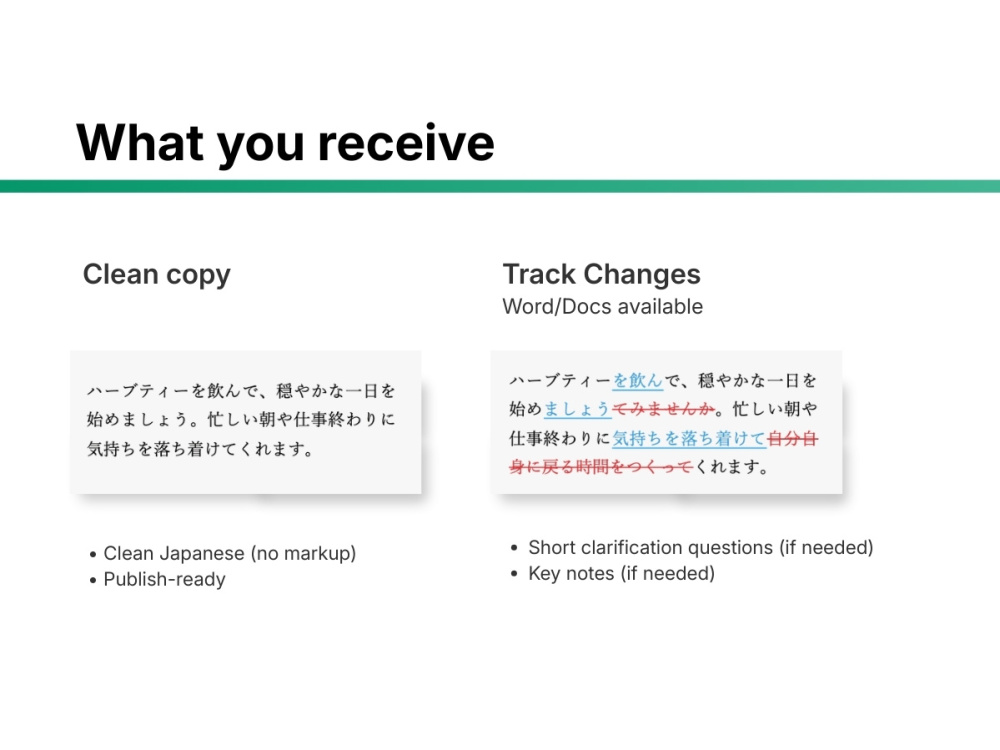 What you receive

Clean copy

ハーブティーを飲んで、穏やかな一日を始めましょう。忙しい朝や仕事終わりに気持ちを落ち着けてくれます。

• Clean Japanese (no markup)
• Publish-ready

Track Changes
Word/Docs available

ハーブティーを飲んで、穏やかな一日を始めましょうてみませんか。忙しい朝や仕事終わりに気持ちを落ち着けて自分自身に戻る時間をつくってくれます。

• Short clarification questions (if needed)
• Key notes (if needed)